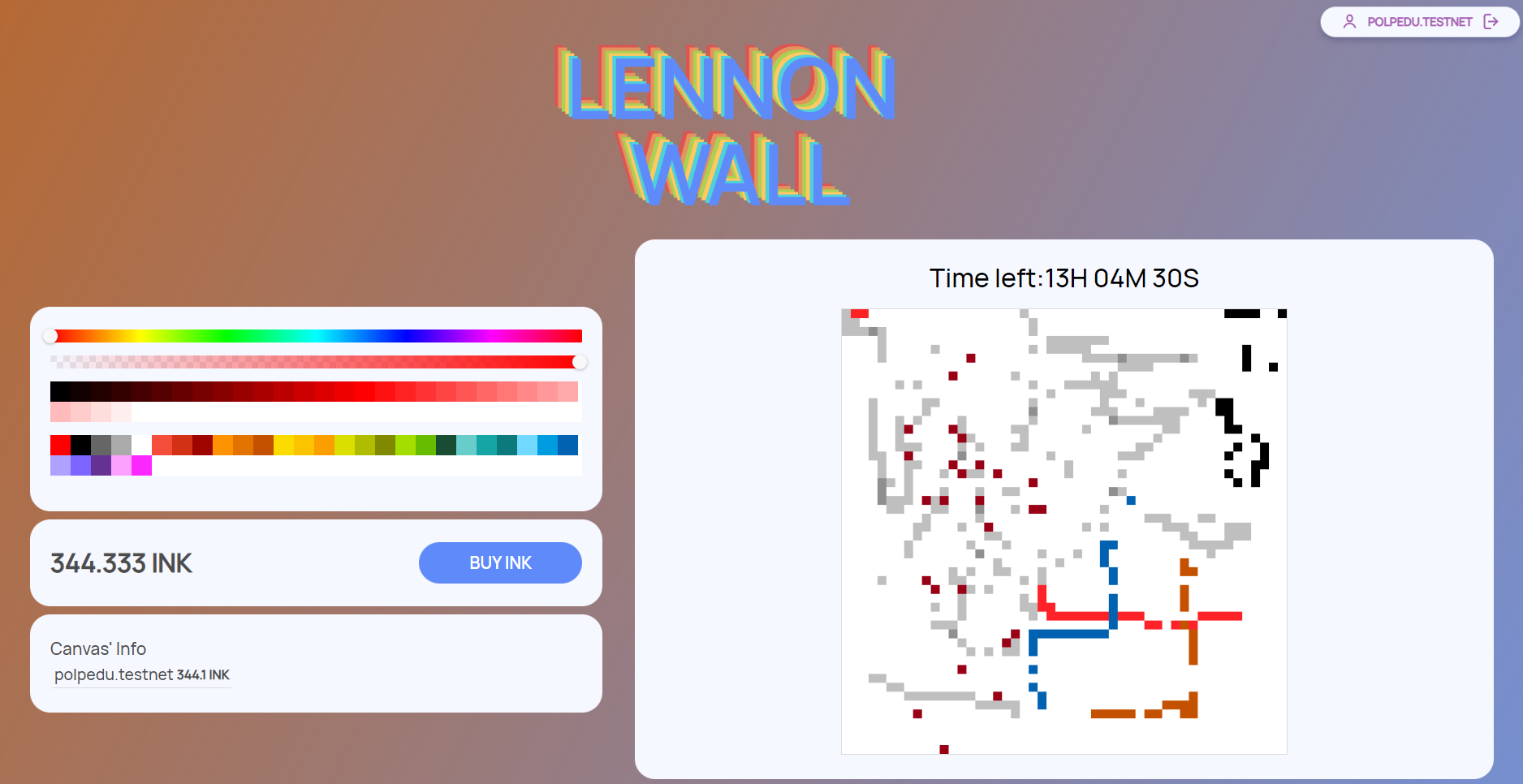 POLPEDU.TESTNET

LENNON WALL

Time left:13H 04M 30S

344.333 INK

BUY INK

Canvas' Info

polpedu.testnet 344.1 INK